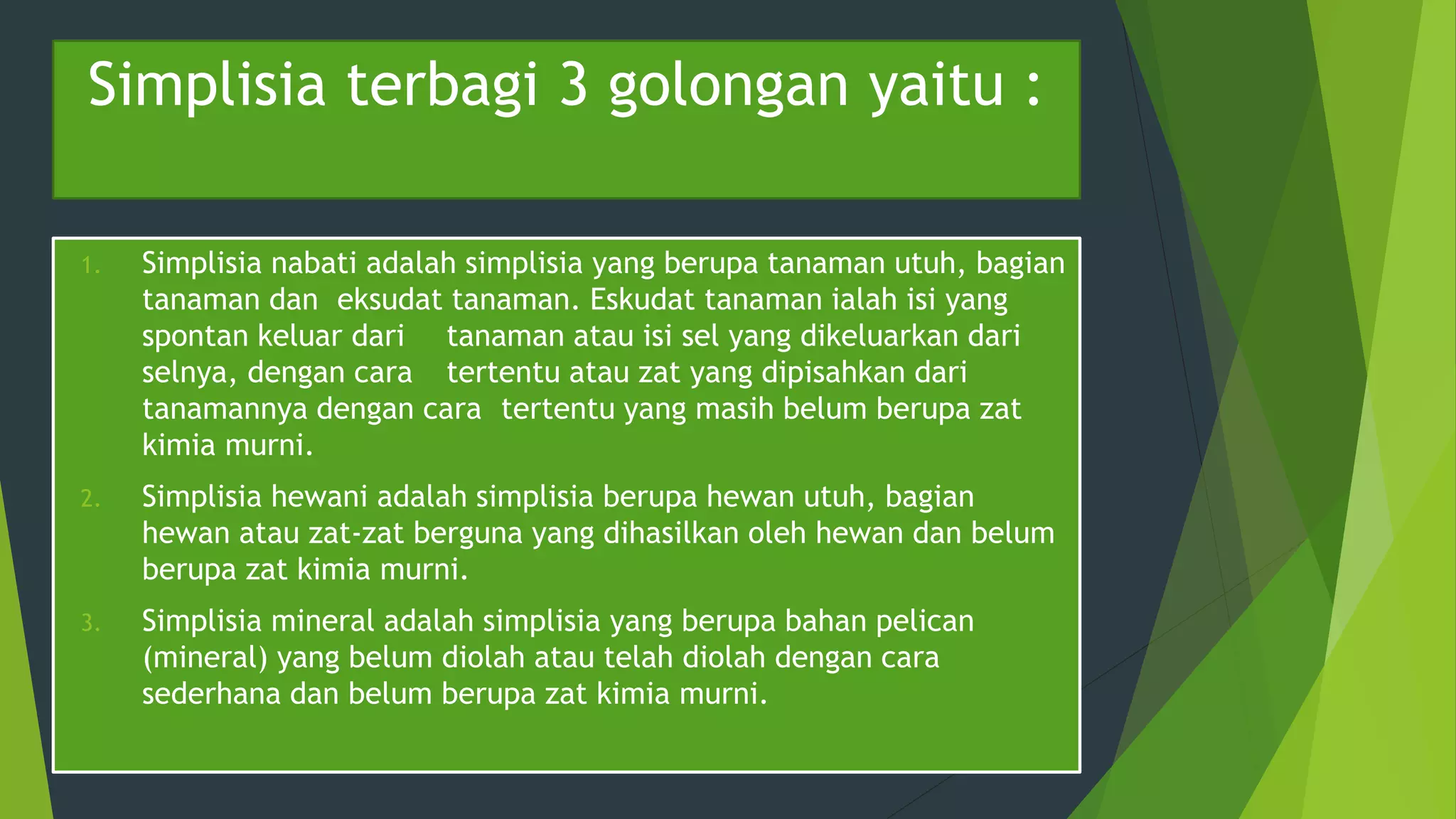 Simplisia terbagi 3 golongan yaitu :

1. Simplisia nabati adalah simplisia yang berupa tanaman utuh, bagian tanaman dan eksudat tanaman. Eskudat tanaman ialah isi yang spontan keluar dari tanaman atau isi sel yang dikeluarkan dari selnya, dengan cara tertentu atau zat yang dipisahkan dari tanamannya dengan cara tertentu yang masih belum berupa zat kimia murni.

2. Simplisia hewani adalah simplisia berupa hewan utuh, bagian hewan atau zat-zat berguna yang dihasilkan oleh hewan dan belum berupa zat kimia murni.

3. Simplisia mineral adalah simplisia yang berupa bahan pelican (mineral) yang belum diolah atau telah diolah dengan cara sederhana dan belum berupa zat kimia murni.